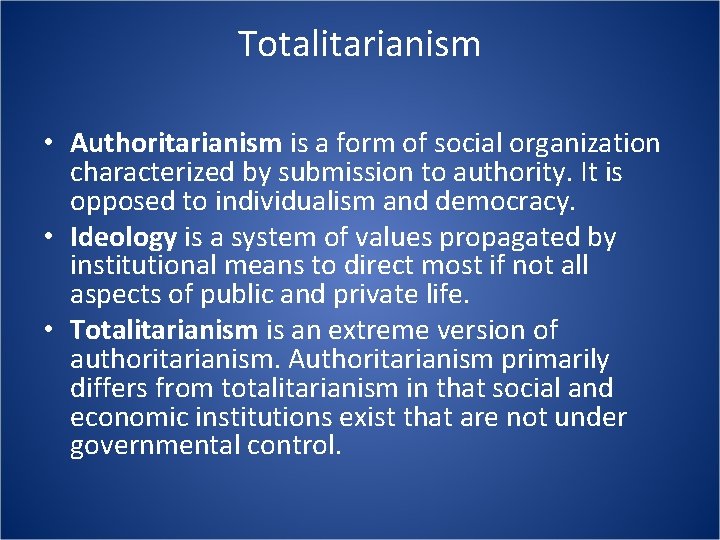 Totalitarianism

• Authoritarianism is a form of social organization characterized by submission to authority. It is opposed to individualism and democracy.
• Ideology is a system of values propagated by institutional means to direct most if not all aspects of public and private life.
• Totalitarianism is an extreme version of authoritarianism. Authoritarianism primarily differs from totalitarianism in that social and economic institutions exist that are not under governmental control.